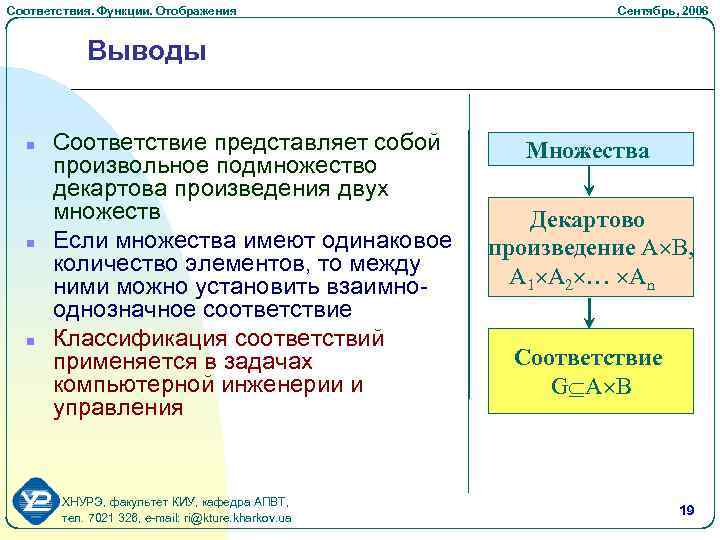 Соответствия. Функции. Отображения

Сентябрь, 2006

Выводы

- Соответствие представляет собой произвольное подмножество декартова произведения двух множеств
- Если множества имеют одинаковое количество элементов, то между ними можно установить взаимно-однозначное соответствие
- Классификация соответствий применяется в задачах компьютерной инженерии и управления

Множества

Декартово произведение $A \times B$, $A_1 \times A_2 \times \ldots \times A_n$

Соответствие $G \subseteq A \times B$

ХНУРЭ, факультет КИУ, кафедра АПВТ, тел. 7021 326, e-mail: ri@kture.kharkov.ua

19